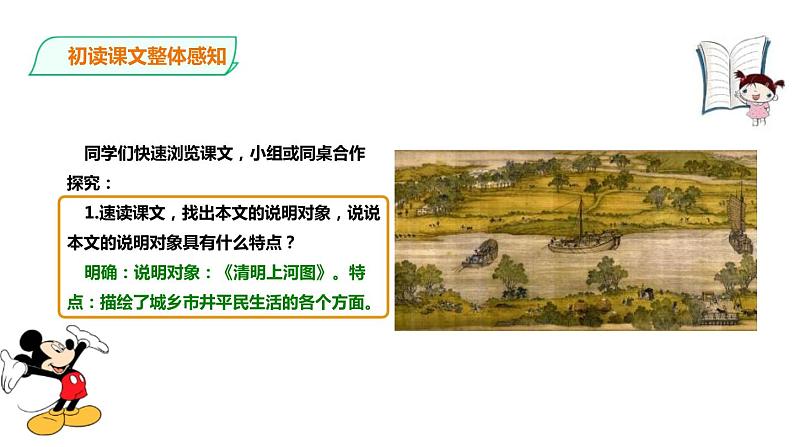 初读课文整体感知

同学们快速浏览课文，小组或同桌合作探究：

1.速读课文，找出本文的说明对象，说说本文的说明对象具有什么特点？

明确：说明对象：《清明上河图》。特点：描绘了城乡市井平民生活的各个方面。